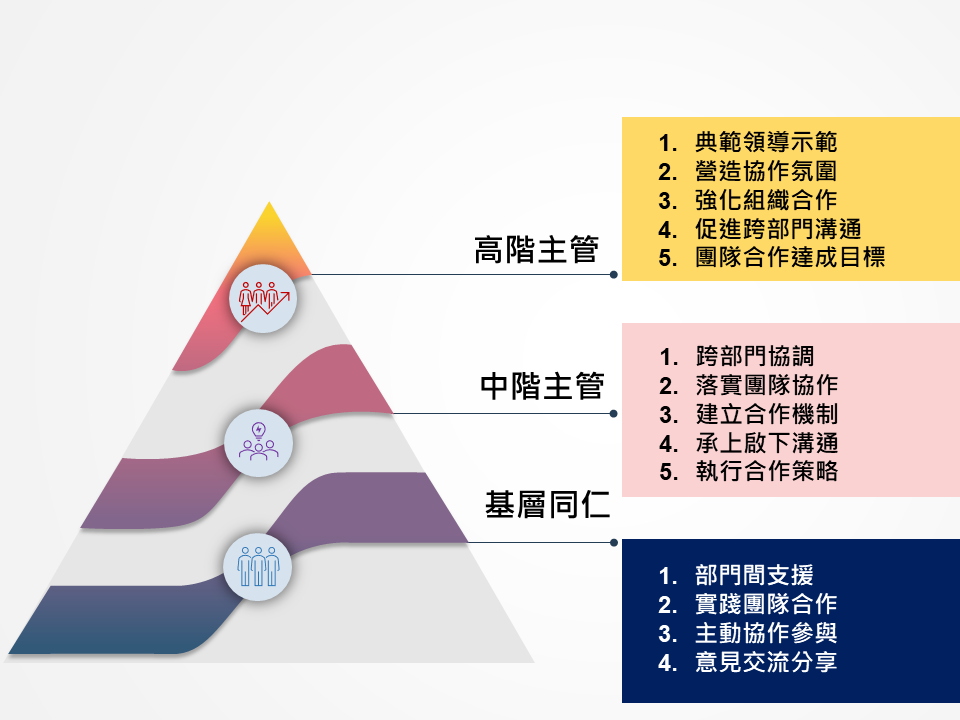 高階主管

1. 典範領導示範
2. 營造協作氛圍
3. 強化組織合作
4. 促進跨部門溝通
5. 團隊合作達成目標

中階主管

1. 跨部門協調
2. 落實團隊協作
3. 建立合作機制
4. 承上啟下溝通
5. 執行合作策略

基層同仁

1. 部門間支援
2. 實踐團隊合作
3. 主動協作參與
4. 意見交流分享